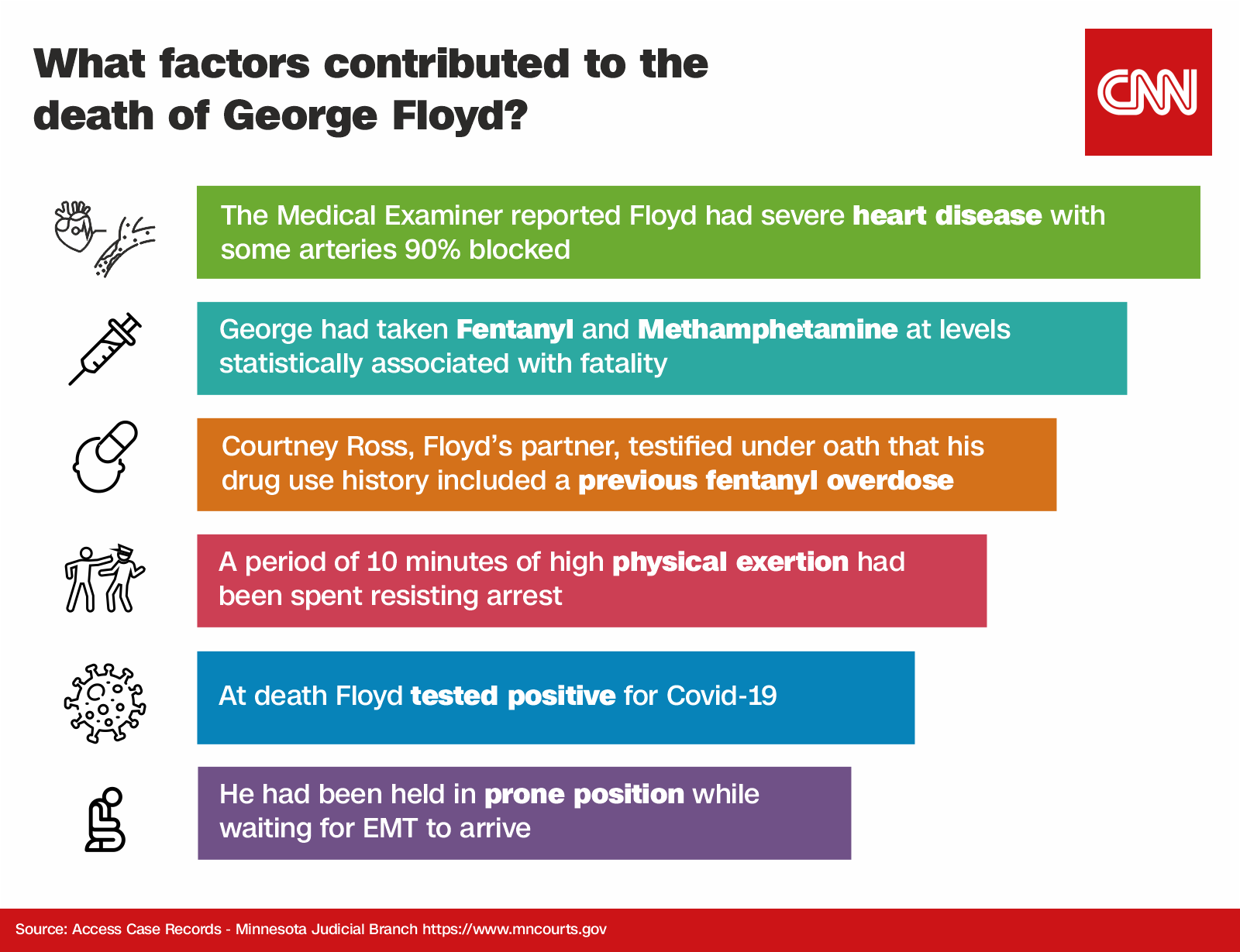 What factors contributed to the death of George Floyd?

CNN

The Medical Examiner reported Floyd had severe heart disease with some arteries 90% blocked

George had taken Fentanyl and Methamphetamine at levels statistically associated with fatality

Courtney Ross, Floyd's partner, testified under oath that his drug use history included a previous fentanyl overdose

A period of 10 minutes of high physical exertion had been spent resisting arrest

At death Floyd tested positive for Covid-19

He had been held in prone position while waiting for EMT to arrive

Source: Access Case Records - Minnesota Judicial Branch https://www.mncourts.gov